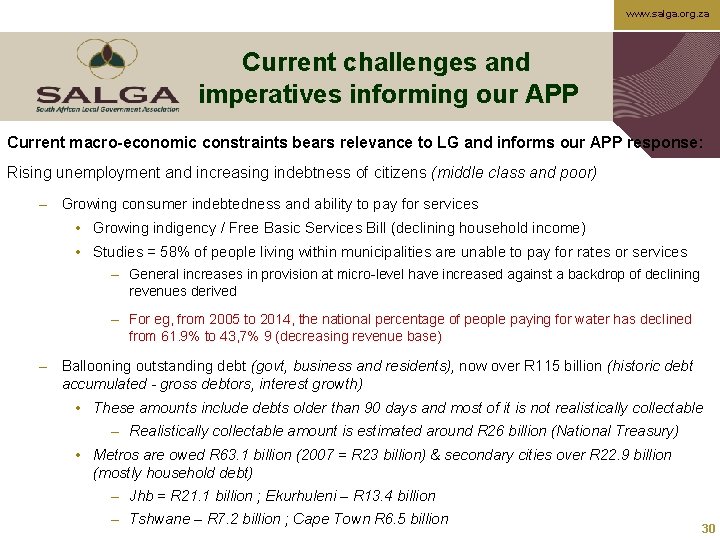 www.salga.org.za

SALGA
South African Local Government Association

Current challenges and imperatives informing our APP

Current macro-economic constraints bears relevance to LG and informs our APP response:

Rising unemployment and increasing indebtness of citizens (middle class and poor)

– Growing consumer indebtedness and ability to pay for services

• Growing indigency / Free Basic Services Bill (declining household income)

• Studies = 58% of people living within municipalities are unable to pay for rates or services

– General increases in provision at micro-level have increased against a backdrop of declining revenues derived

– For eg, from 2005 to 2014, the national percentage of people paying for water has declined from 61.9% to 43,7% 9 (decreasing revenue base)

– Ballooning outstanding debt (govt, business and residents), now over R115 billion (historic debt accumulated - gross debtors, interest growth)

• These amounts include debts older than 90 days and most of it is not realistically collectable

– Realistically collectable amount is estimated around R26 billion (National Treasury)

• Metros are owed R63.1 billion (2007 = R23 billion) & secondary cities over R22.9 billion (mostly household debt)

– Jhb = R21.1 billion ; Ekurhuleni – R13.4 billion

– Tshwane – R7.2 billion ; Cape Town R6.5 billion

30